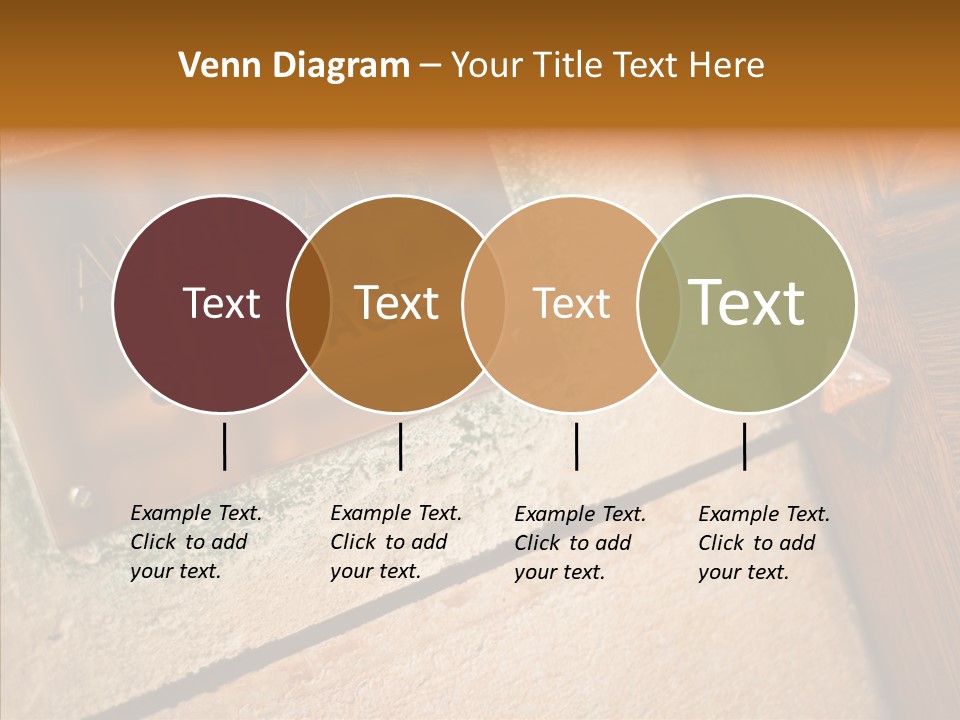 Venn Diagram – Your Title Text Here

Text

Text

Text

Text

Example Text. Click to add your text.

Example Text. Click to add your text.

Example Text. Click to add your text.

Example Text. Click to add your text.